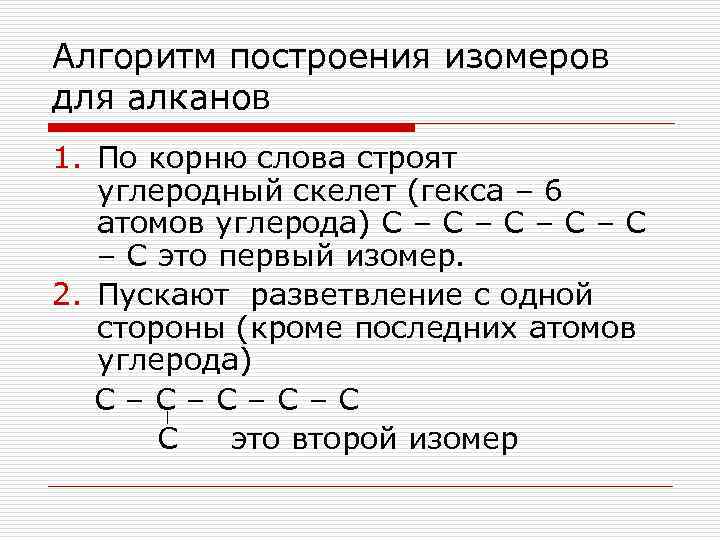 Алгоритм построения изомеров для алканов

1. По корню слова строят углеродный скелет (гекса – 6 атомов углерода) С – С – С – С – С – С это первый изомер.

2. Пускают разветвление с одной стороны (кроме последних атомов углерода)

С – С – С – С – С
    |
    С    это второй изомер